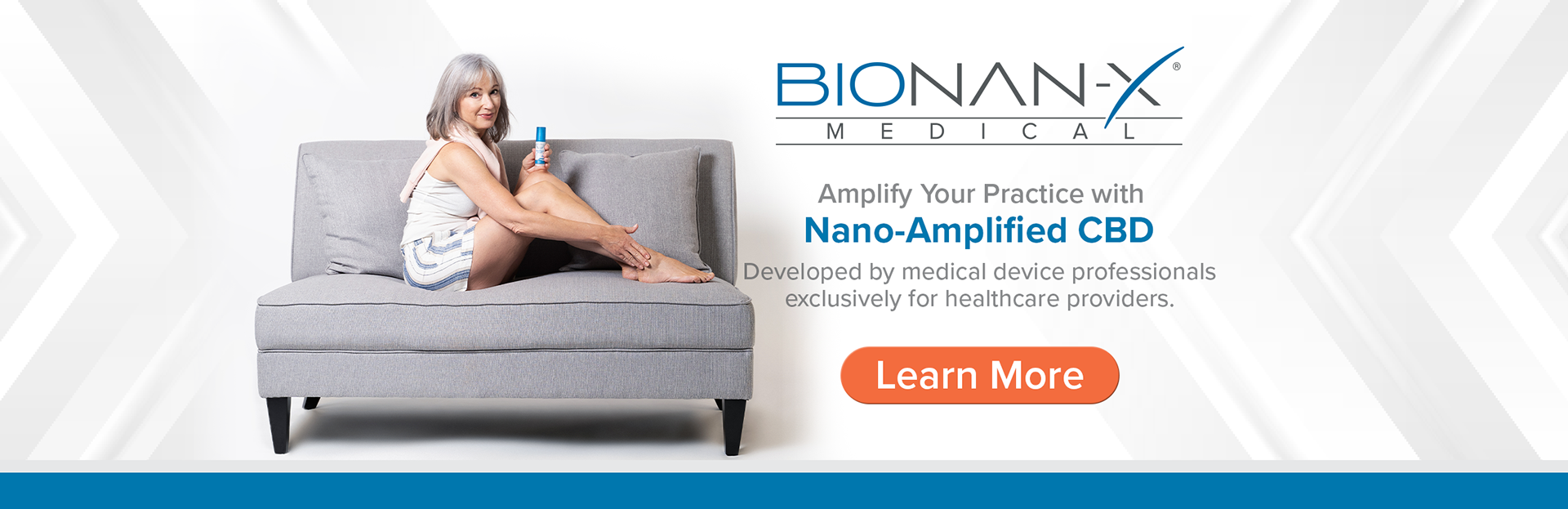 BIONAN-X®
MEDICAL

Amplify Your Practice with
Nano-Amplified CBD

Developed by medical device professionals exclusively for healthcare providers.

Learn More